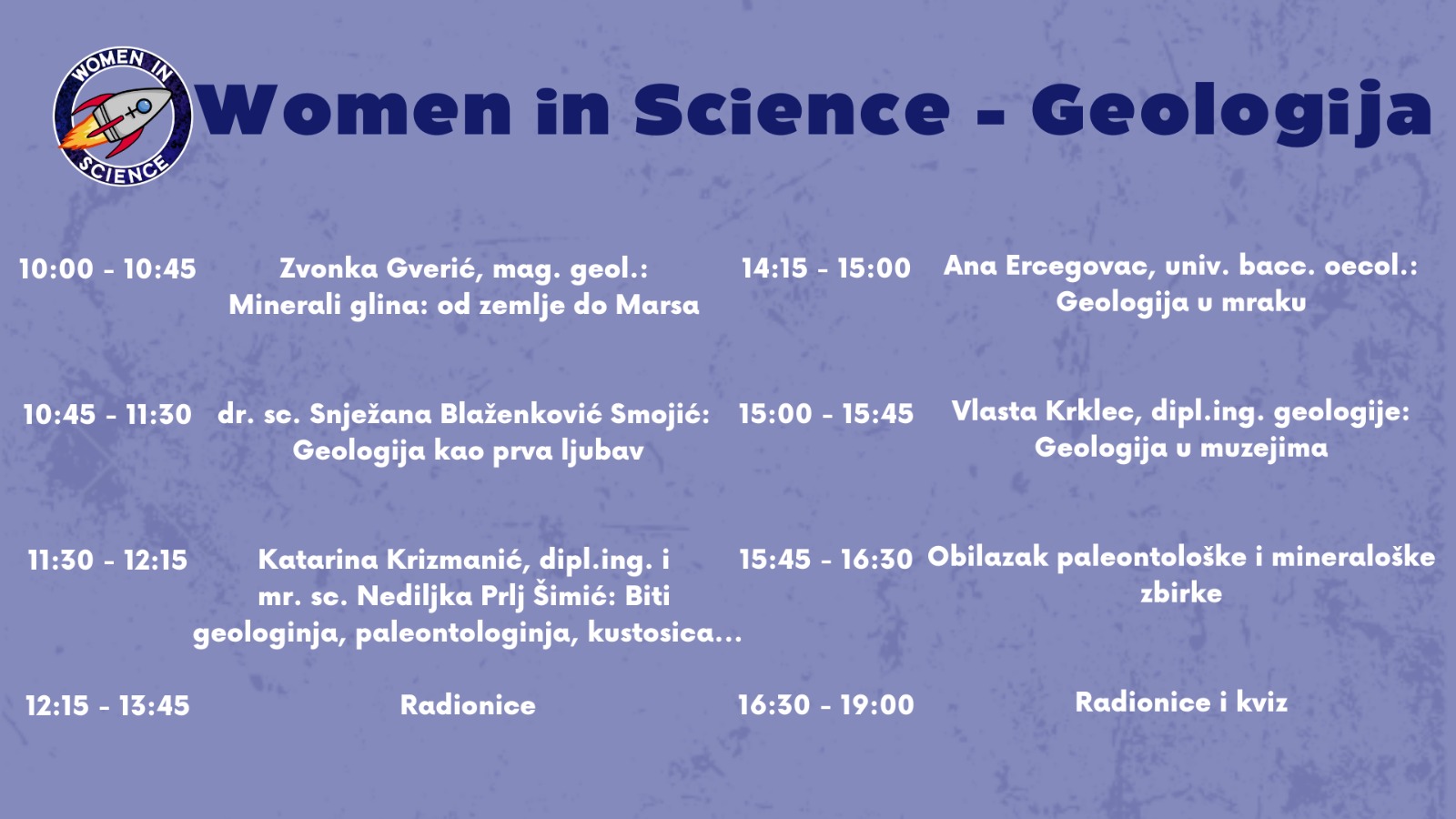 WOMEN IN SCIENCE

Women in Science - Geologija

10:00 - 10:45 Zvonka Gverić, mag. geol.: Minerali glina: od zemlje do Marsa

10:45 - 11:30 dr. sc. Snježana Blaženković Smojić: Geologija kao prva ljubav

11:30 - 12:15 Katarina Krizmanić, dipl.ing. i mr. sc. Nediljka Prlj Šimić: Biti geologinja, paleontologinja, kustosica...

12:15 - 13:45 Radionice

14:15 - 15:00 Ana Ercegovac, univ. bacc. oecol.: Geologija u mraku

15:00 - 15:45 Vlasta Krklec, dipl.ing. geologije: Geologija u muzejima

15:45 - 16:30 Obilazak paleontološke i mineraloške zbirke

16:30 - 19:00 Radionice i kviz